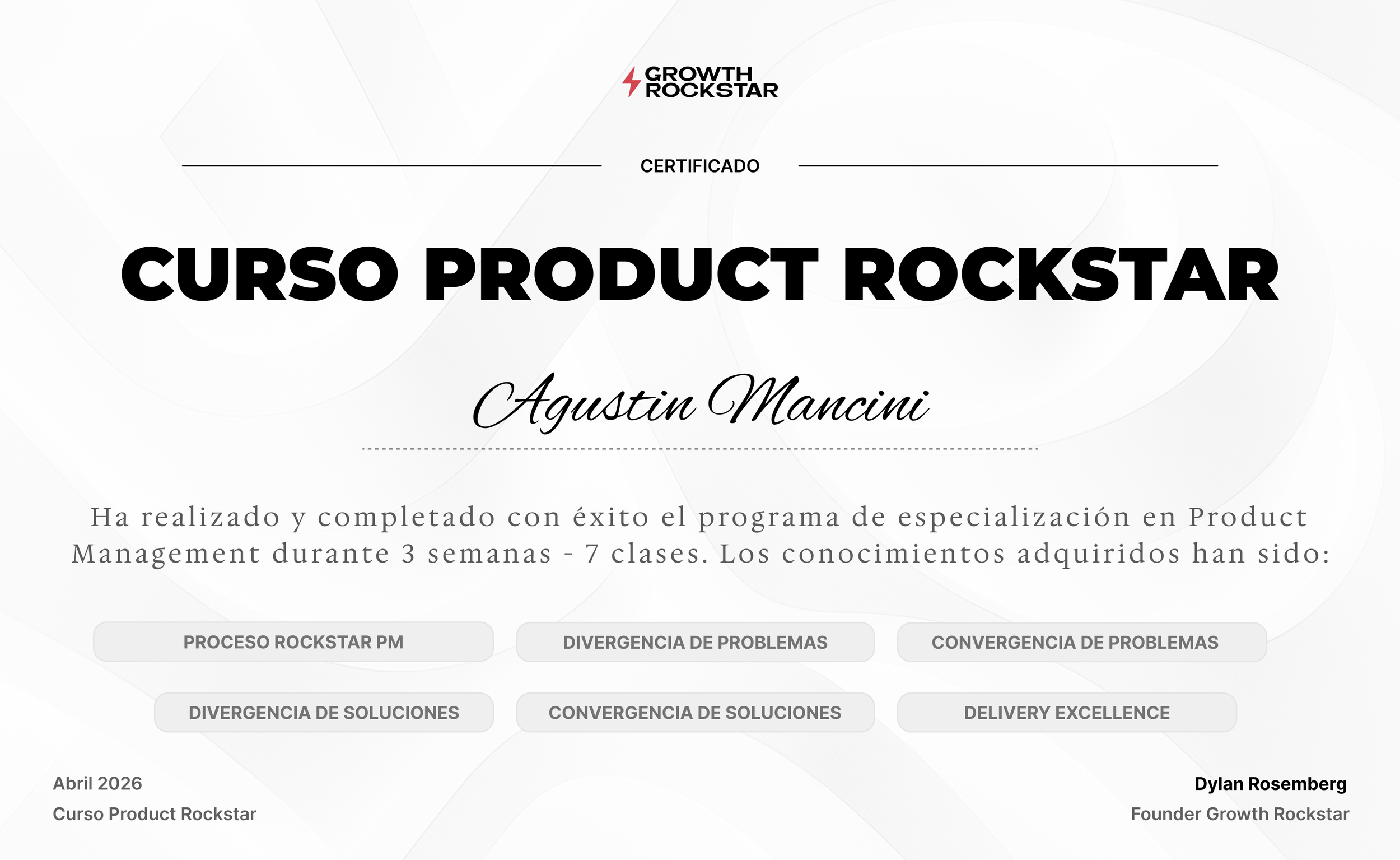 GROWTH ROCKSTAR

CERTIFICADO

CURSO PRODUCT ROCKSTAR

Agustin Mancini

Ha realizado y completado con éxito el programa de especialización en Product Management durante 3 semanas - 7 clases. Los conocimientos adquiridos han sido:

PROCESO ROCKSTAR PM

DIVERGENCIA DE PROBLEMAS

CONVERGENCIA DE PROBLEMAS

DIVERGENCIA DE SOLUCIONES

CONVERGENCIA DE SOLUCIONES

DELIVERY EXCELLENCE

Abril 2026
Curso Product Rockstar

Dylan Rosemberg
Founder Growth Rockstar